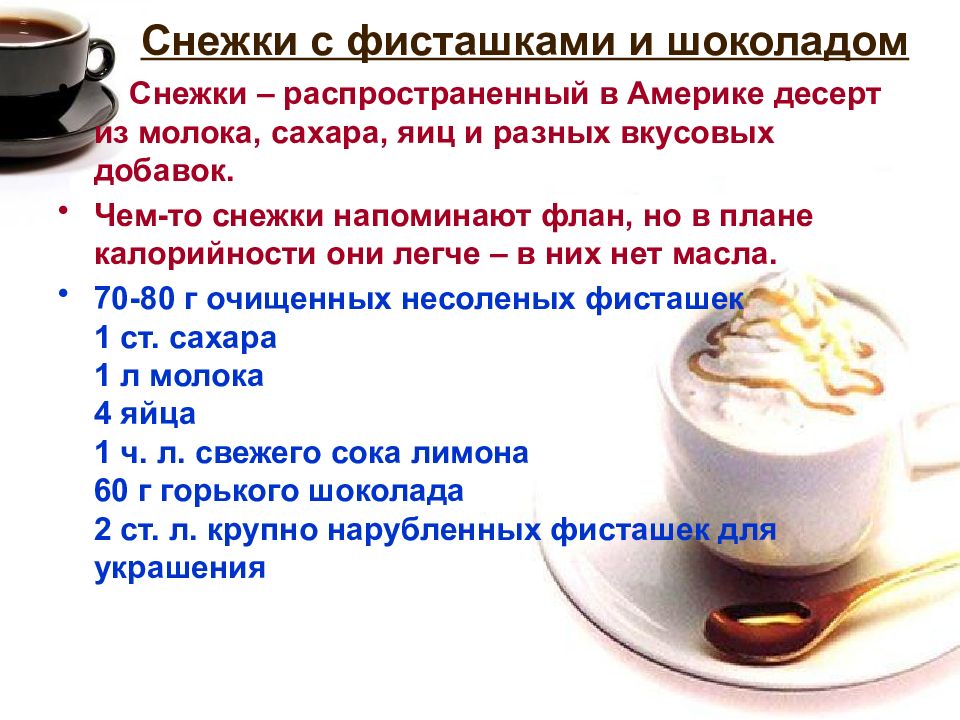 Снежки с фисташками и шоколадом

• Снежки – распространенный в Америке десерт из молока, сахара, яиц и разных вкусовых добавок.

• Чем-то снежки напоминают флан, но в плане калорийности они легче – в них нет масла.

• 70-80 г очищенных несоленых фисташек
1 ст. сахара
1 л молока
4 яйца
1 ч. л. свежего сока лимона
60 г горького шоколада
2 ст. л. крупно нарубленных фисташек для украшения